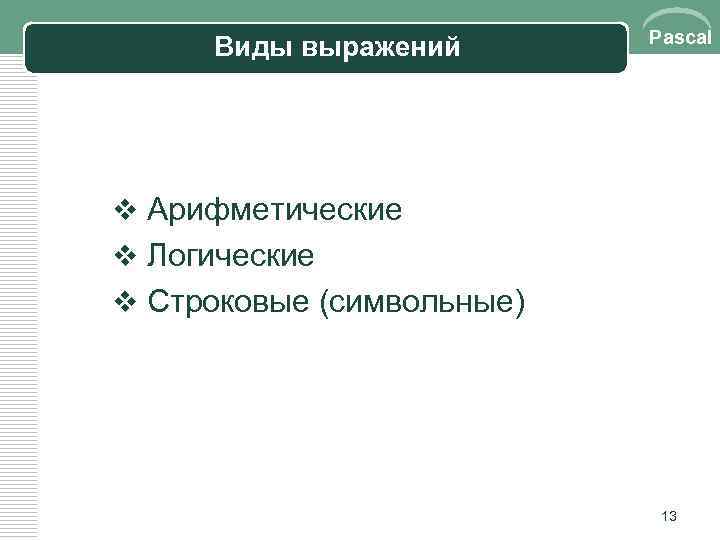 Виды выражений

Pascal

❖ Арифметические
❖ Логические
❖ Строковые (символьные)

13